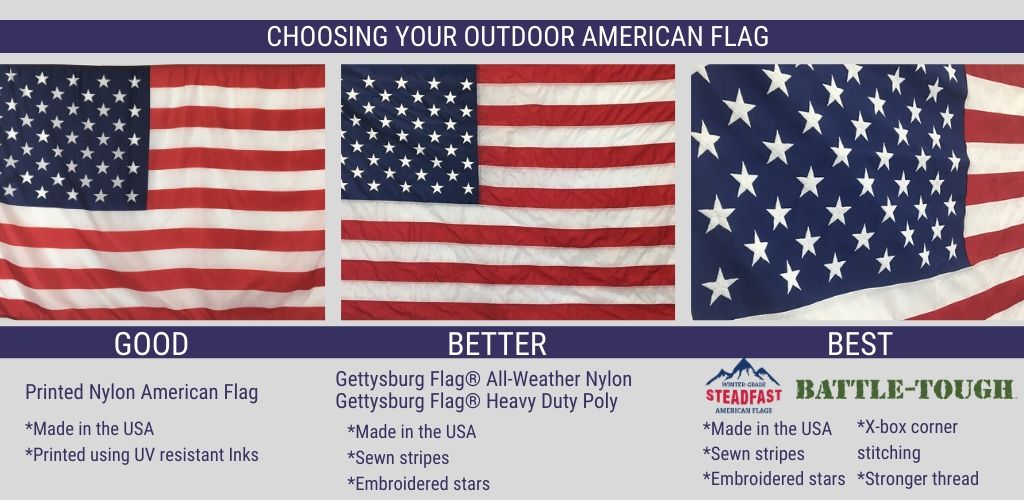 CHOOSING YOUR OUTDOOR AMERICAN FLAG

GOOD

Printed Nylon American Flag

*Made in the USA
*Printed using UV resistant Inks

BETTER

Gettysburg Flag® All-Weather Nylon
Gettysburg Flag® Heavy Duty Poly

*Made in the USA
*Sewn stripes
*Embroidered stars

BEST

WINTER-GRADE
STEADFAST
AMERICAN FLAGS

BATTLE-TOUGH

*Made in the USA
*Sewn stripes
*Embroidered stars

*X-box corner stitching
*Stronger thread